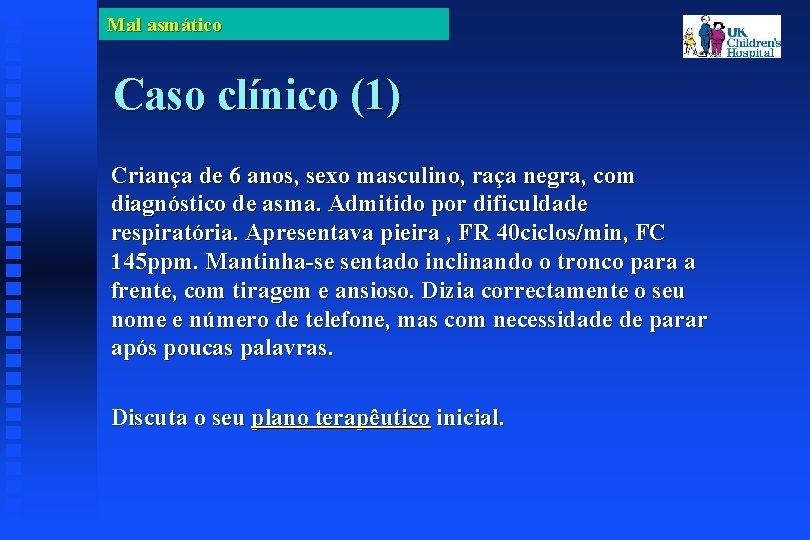 Mal asmático

UK Children's Hospital

Caso clínico (1)

Criança de 6 anos, sexo masculino, raça negra, com diagnóstico de asma. Admitido por dificuldade respiratória. Apresentava pieira , FR 40ciclos/min, FC 145ppm. Mantinha-se sentado inclinando o tronco para a frente, com tiragem e ansioso. Dizia correctamente o seu nome e número de telefone, mas com necessidade de parar após poucas palavras.

Discuta o seu plano terapêutico inicial.